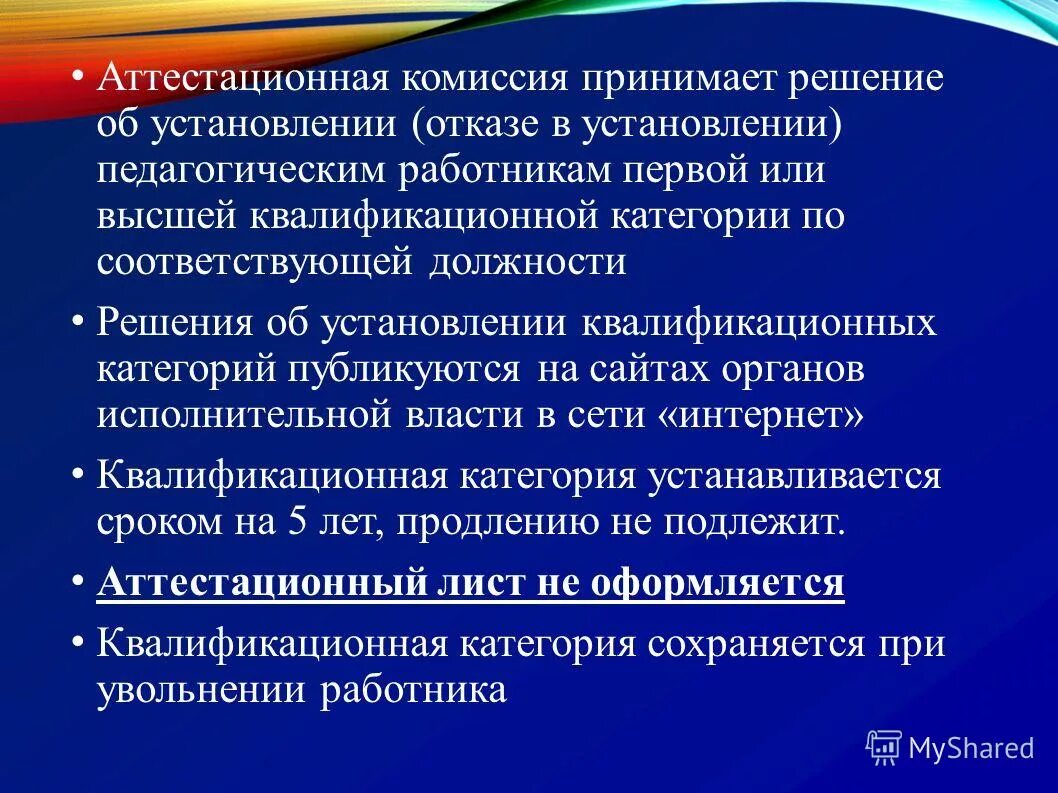 • Аттестационная комиссия принимает решение об установлении (отказе в установлении) педагогическим работникам первой или высшей квалификационной категории по соответствующей должности

• Решения об установлении квалификационных категорий публикуются на сайтах органов исполнительной власти в сети «интернет»

• Квалификационная категория устанавливается сроком на 5 лет, продлению не подлежит.

• Аттестационный лист не оформляется

• Квалификационная категория сохраняется при увольнении работника

MyShared